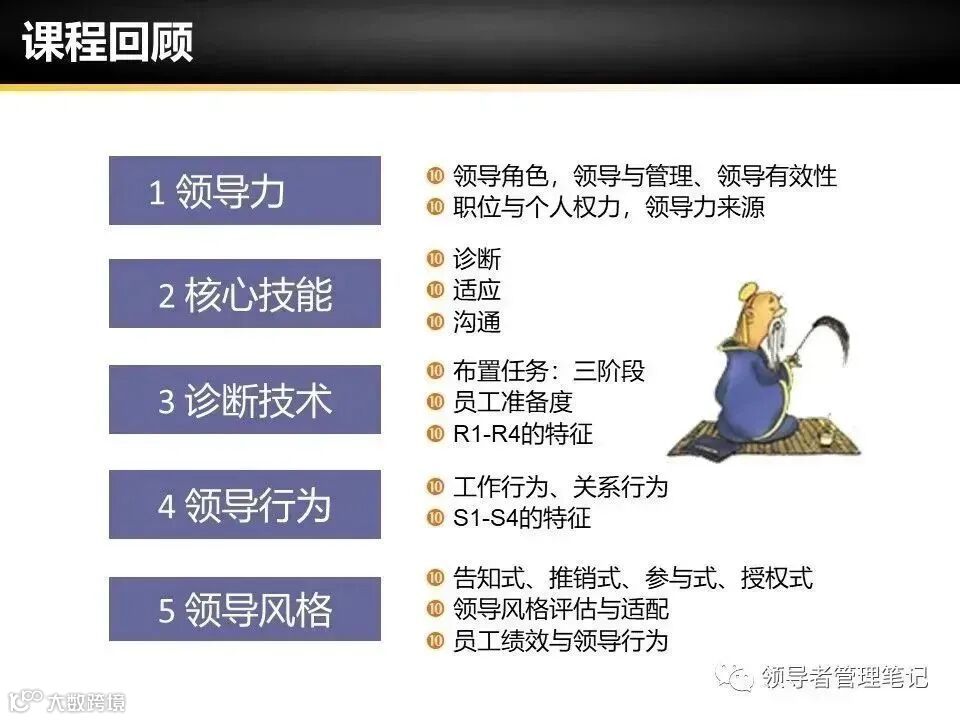 课程回顾

1 领导力

领导角色，领导与管理、领导有效性
职位与个人权力，领导力来源

2 核心技能

诊断
适应
沟通

3 诊断技术

布置任务：三阶段
员工准备度
R1-R4的特征

4 领导行为

工作行为、关系行为
S1-S4的特征

5 领导风格

告知式、推销式、参与式、授权式
领导风格评估与适配
员工绩效与领导行为

领导者管理笔记

大数跨境